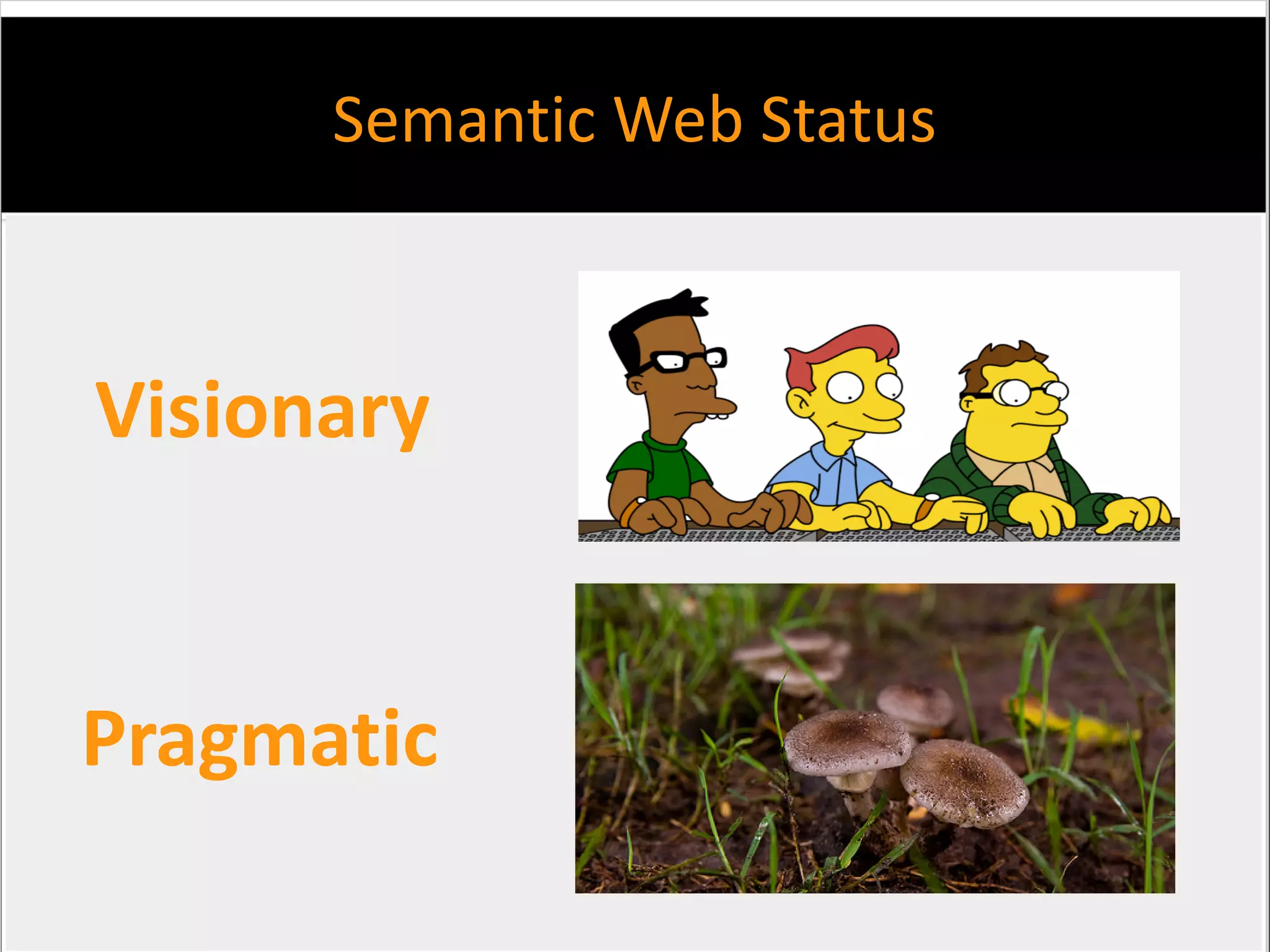 Semantic Web Status

Visionary

Pragmatic